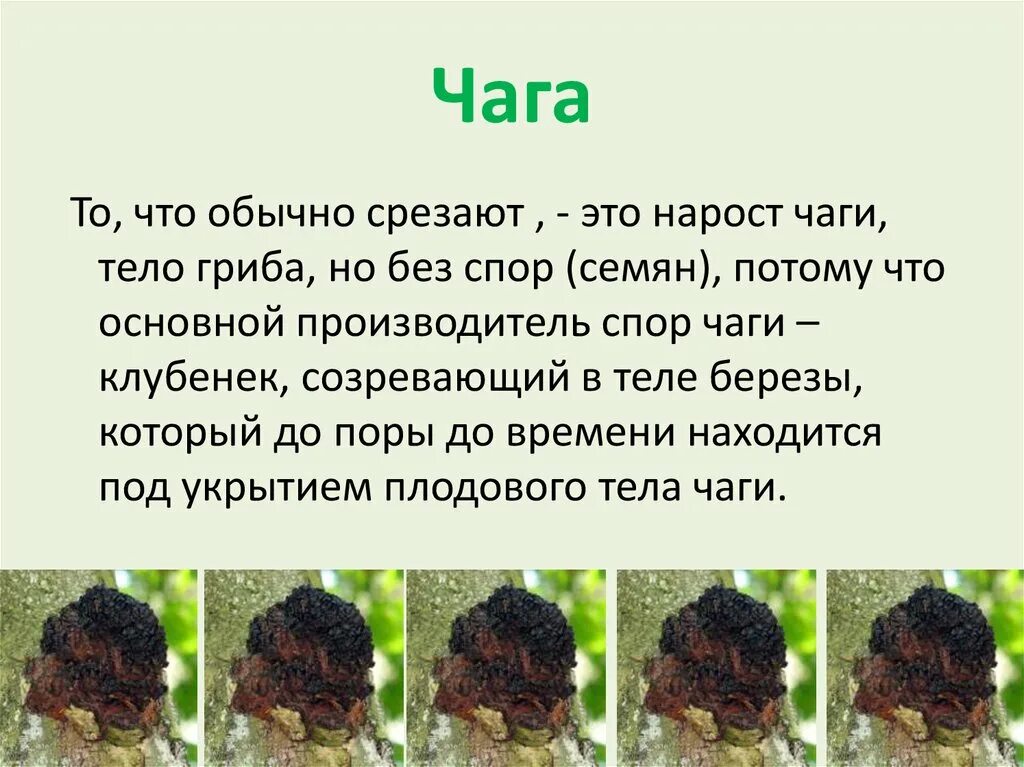 Чага

То, что обычно срезают , - это нарост чаги, тело гриба, но без спор (семян), потому что основной производитель спор чаги – клубенек, созревающий в теле березы, который до поры до времени находится под укрытием плодового тела чаги.